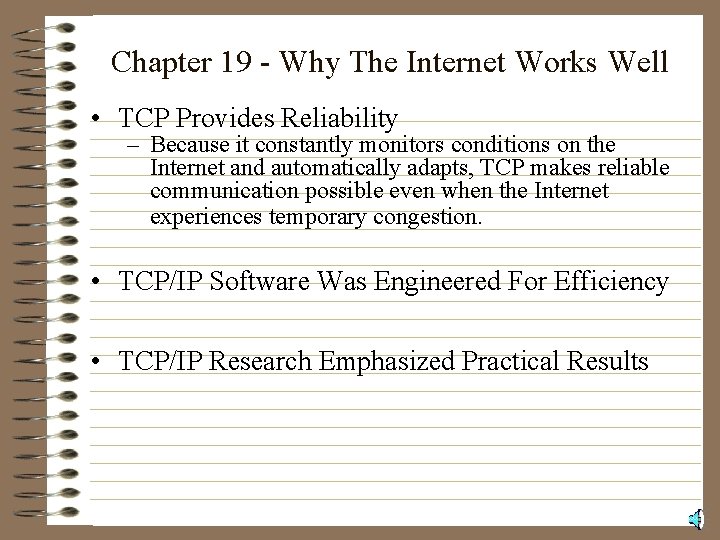 Chapter 19 - Why The Internet Works Well

• TCP Provides Reliability
– Because it constantly monitors conditions on the Internet and automatically adapts, TCP makes reliable communication possible even when the Internet experiences temporary congestion.

• TCP/IP Software Was Engineered For Efficiency

• TCP/IP Research Emphasized Practical Results